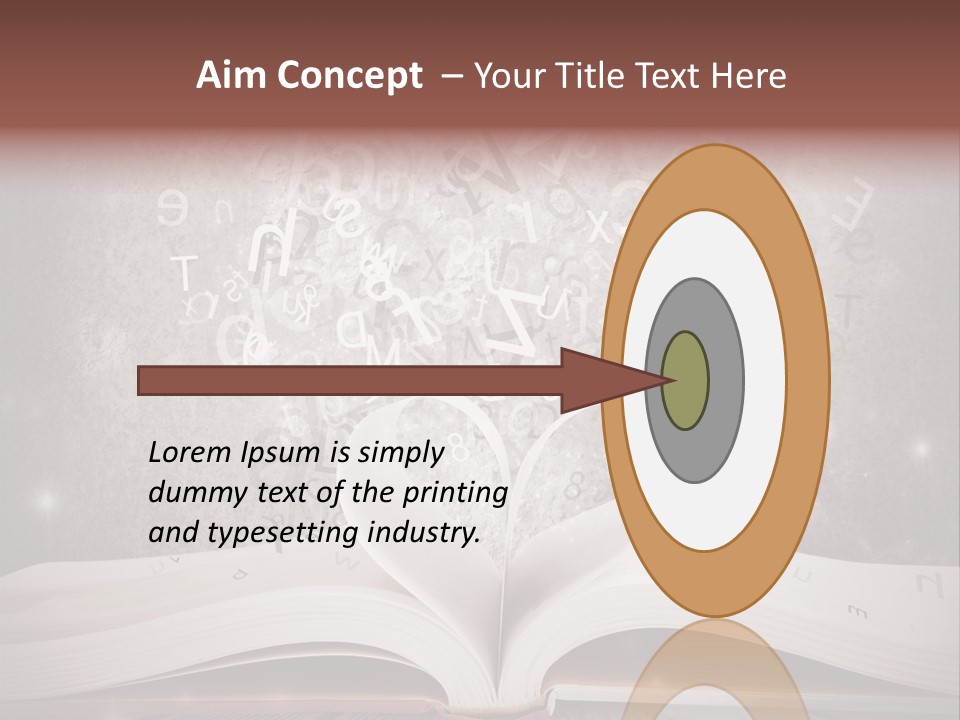 Aim Concept – Your Title Text Here

Lorem Ipsum is simply dummy text of the printing and typesetting industry.